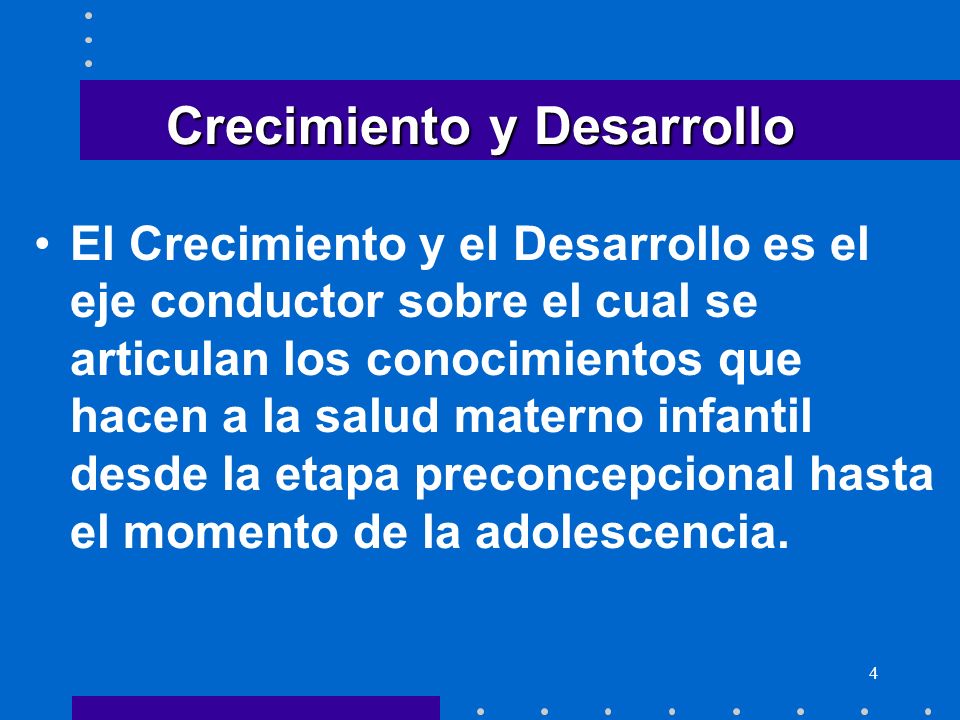 Crecimiento y Desarrollo

• El Crecimiento y el Desarrollo es el eje conductor sobre el cual se articulan los conocimientos que hacen a la salud materno infantil desde la etapa preconcepcional hasta el momento de la adolescencia.

4